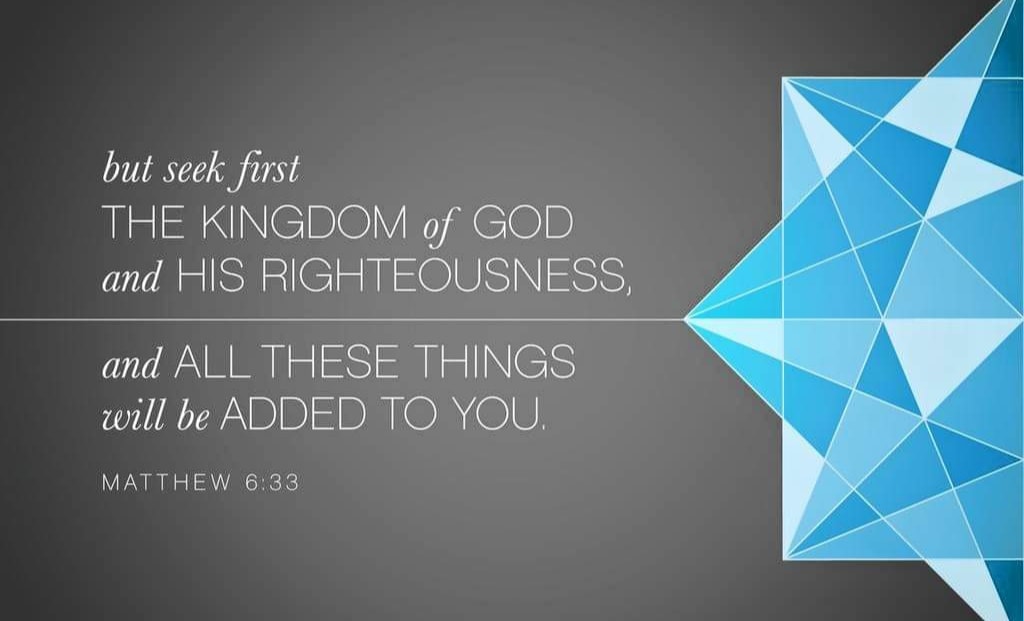 but seek first
THE KINGDOM of GOD
and HIS RIGHTEOUSNESS,

and ALL THESE THINGS
will be ADDED TO YOU.

MATTHEW 6:33